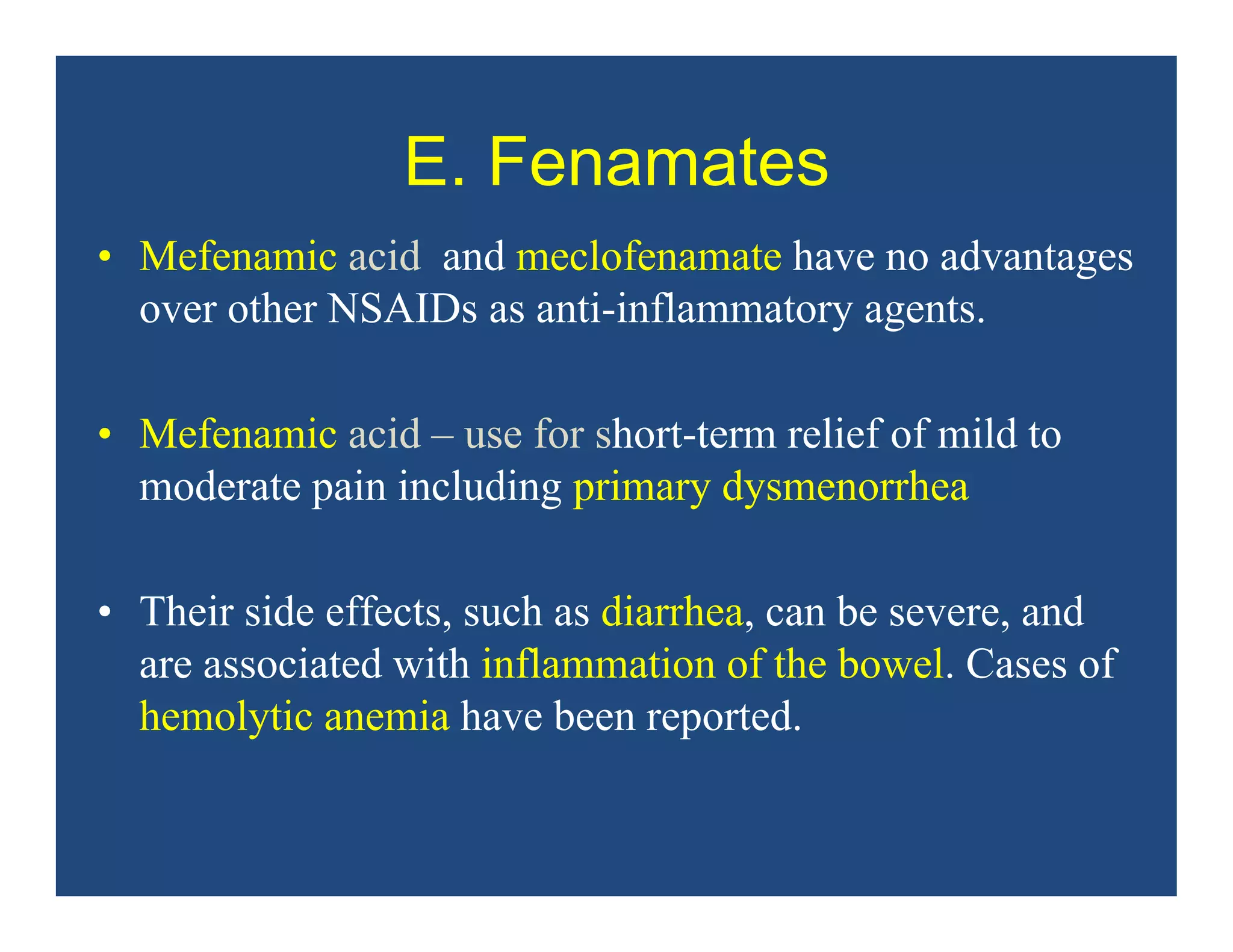 E. Fenamates

• Mefenamic acid and meclofenamate have no advantages over other NSAIDs as anti-inflammatory agents.

• Mefenamic acid – use for short-term relief of mild to moderate pain including primary dysmenorrhea

• Their side effects, such as diarrhea, can be severe, and are associated with inflammation of the bowel. Cases of hemolytic anemia have been reported.